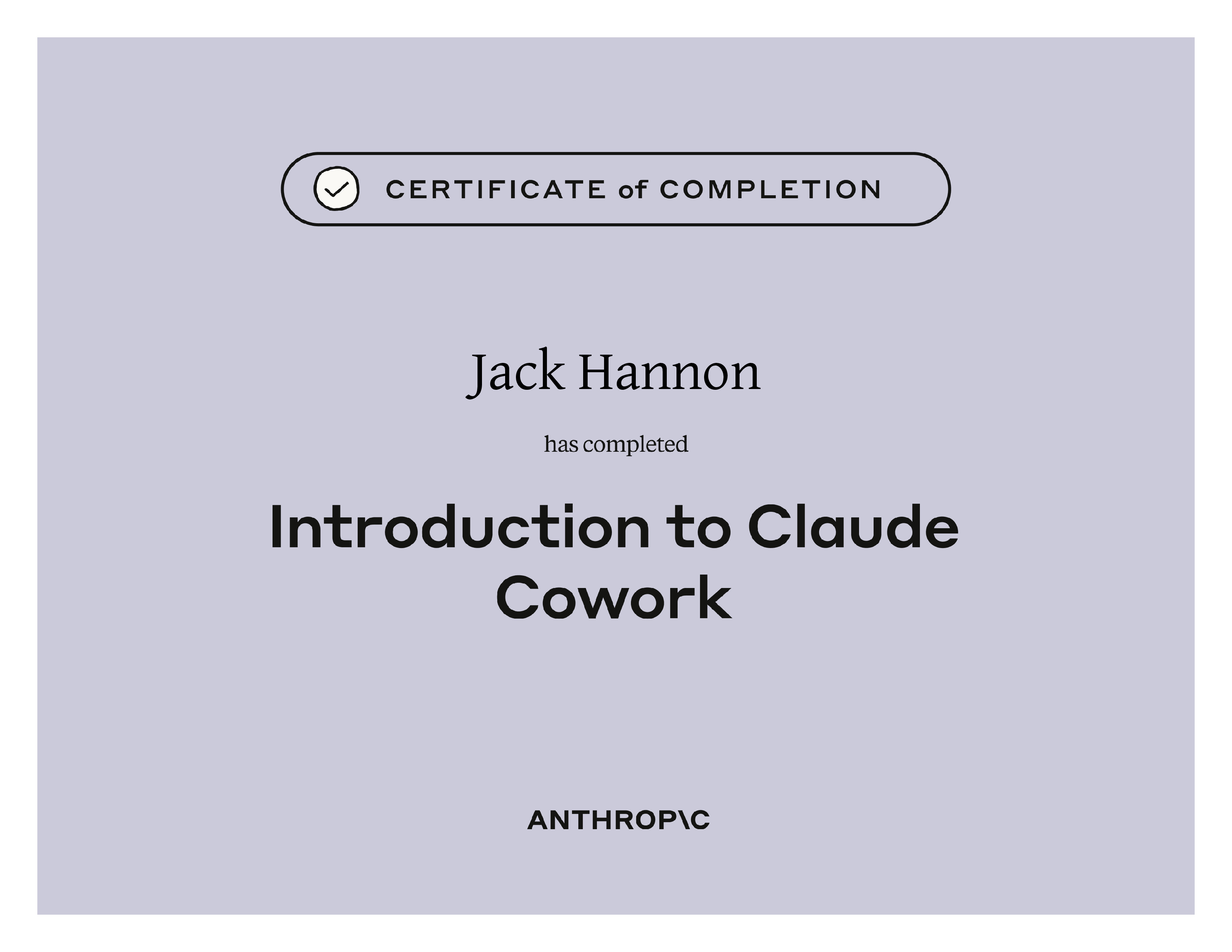 CERTIFICATE of COMPLETION

Jack Hannon

has completed

Introduction to Claude Cowork

ANTHROP\C